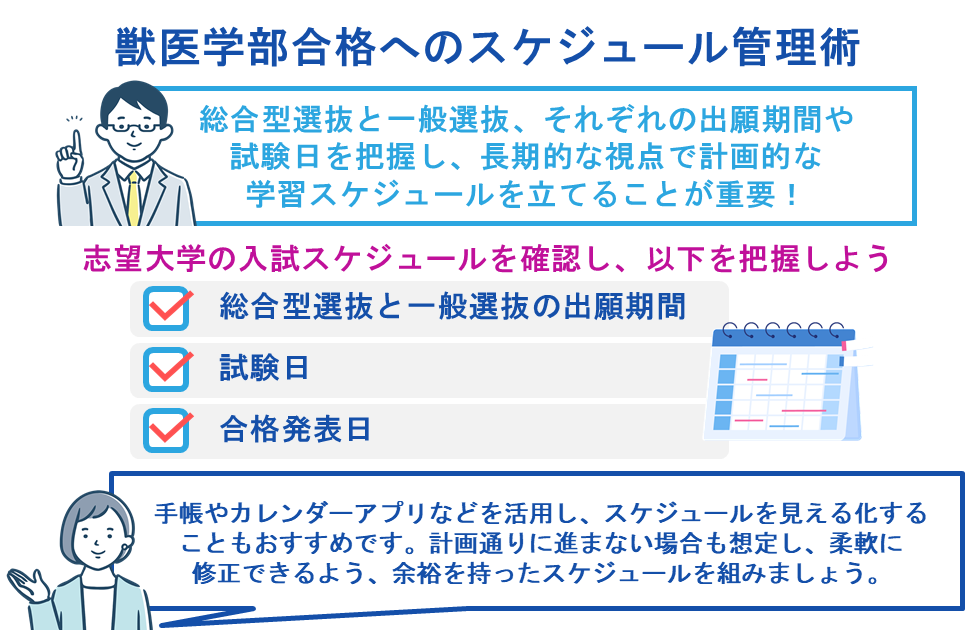 獣医学部合格へのスケジュール管理術

総合型選抜と一般選抜、それぞれの出願期間や試験日を把握し、長期的な視点で計画的な学習スケジュールを立てることが重要！

志望大学の入試スケジュールを確認し、以下を把握しよう

総合型選抜と一般選抜の出願期間

試験日

合格発表日

手帳やカレンダーアプリなどを活用し、スケジュールを見える化することもおすすめです。計画通りに進まない場合も想定し、柔軟に修正できるよう、余裕を持ったスケジュールを組みましょう。